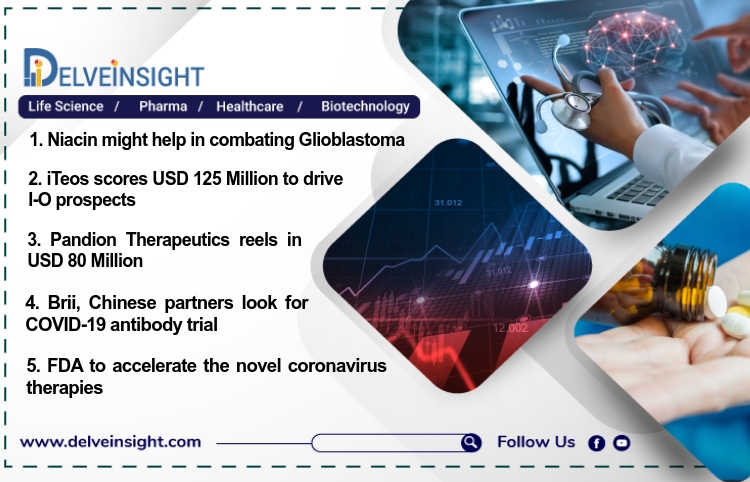 DELVEINSIGHT

Life Science / Pharma / Healthcare / Biotechnology

1. Niacin might help in combating Glioblastoma

2. iTeos scores USD 125 Million to drive I-O prospects

3. Pandion Therapeutics reels in USD 80 Million

4. Brii, Chinese partners look for COVID-19 antibody trial

5. FDA to accelerate the novel coronavirus therapies

31.012

31.012

12.002

www.delveinsight.com

Follow Us